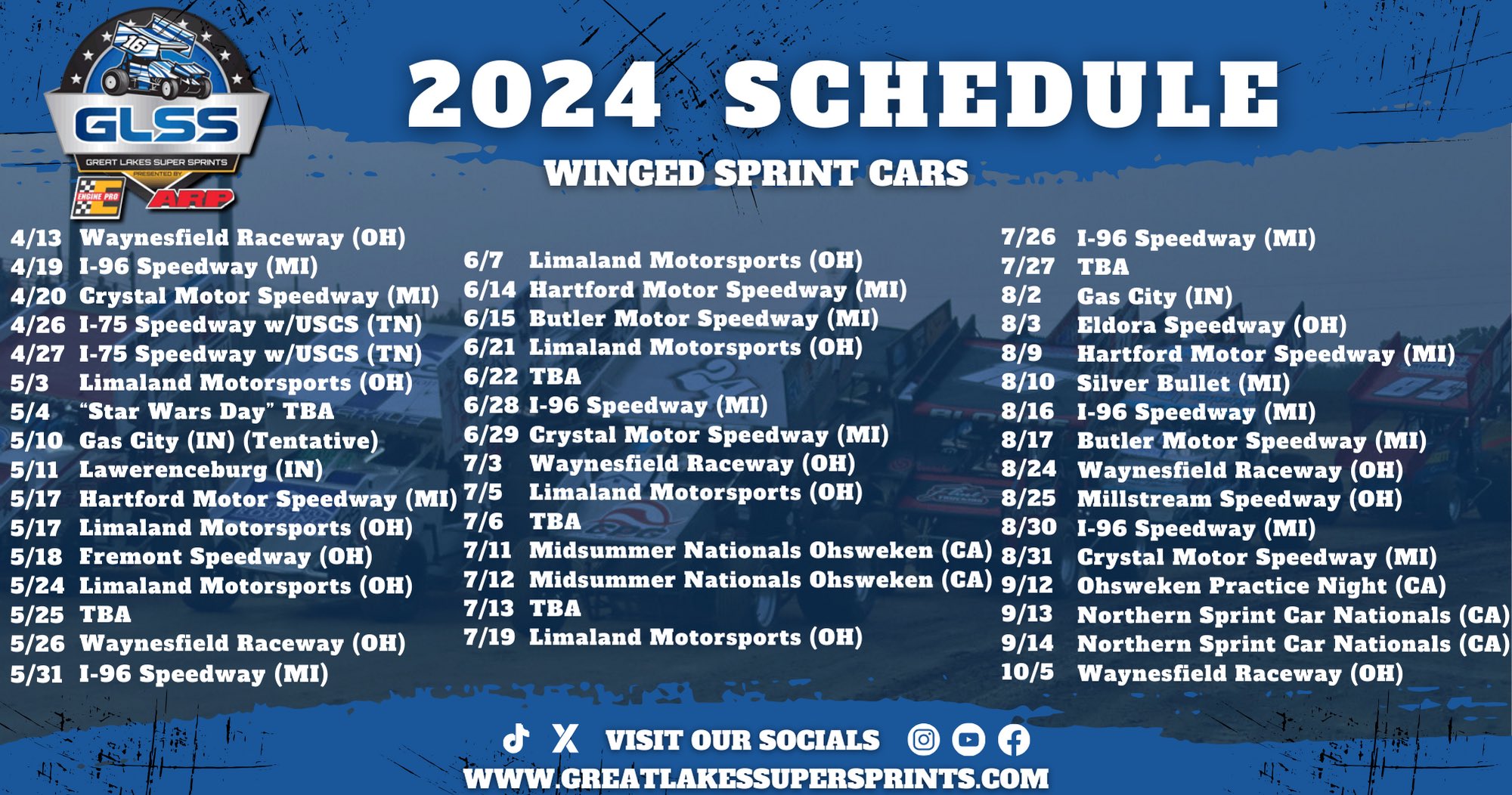 16
GLSS
GREAT LAKES SUPER SPRINTS
PRESENTED BY
ENGINE PRO
ARP

2024 SCHEDULE

WINGED SPRINT CARS

4/13 Waynesfield Raceway (OH)
4/19 I-96 Speedway (MI)
4/20 Crystal Motor Speedway (MI)
4/26 I-75 Speedway w/USCS (TN)
4/27 I-75 Speedway w/USCS (TN)
5/3 Limaland Motorsports (OH)
5/4 "Star Wars Day" TBA
5/10 Gas City (IN) (Tentative)
5/11 Lawerenceburg (IN)
5/17 Hartford Motor Speedway (MI)
5/17 Limaland Motorsports (OH)
5/18 Fremont Speedway (OH)
5/24 Limaland Motorsports (OH)
5/25 TBA
5/26 Waynesfield Raceway (OH)
5/31 I-96 Speedway (MI)

6/7 Limaland Motorsports (OH)
6/14 Hartford Motor Speedway (MI)
6/15 Butler Motor Speedway (MI)
6/21 Limaland Motorsports (OH)
6/22 TBA
6/28 I-96 Speedway (MI)
6/29 Crystal Motor Speedway (MI)
7/3 Waynesfield Raceway (OH)
7/5 Limaland Motorsports (OH)
7/6 TBA
7/11 Midsummer Nationals Ohsweken (CA)
7/12 Midsummer Nationals Ohsweken (CA)
7/13 TBA
7/19 Limaland Motorsports (OH)

7/26 I-96 Speedway (MI)
7/27 TBA
8/2 Gas City (IN)
8/3 Eldora Speedway (OH)
8/9 Hartford Motor Speedway (MI)
8/10 Silver Bullet (MI)
8/16 I-96 Speedway (MI)
8/17 Butler Motor Speedway (MI)
8/24 Waynesfield Raceway (OH)
8/25 Millstream Speedway (OH)
8/30 I-96 Speedway (MI)
8/31 Crystal Motor Speedway (MI)
9/12 Ohsweken Practice Night (CA)
9/13 Northern Sprint Car Nationals (CA)
9/14 Northern Sprint Car Nationals (CA)
10/5 Waynesfield Raceway (OH)

VISIT OUR SOCIALS
WWW.GREATLAKESSUPERSPRINTS.COM